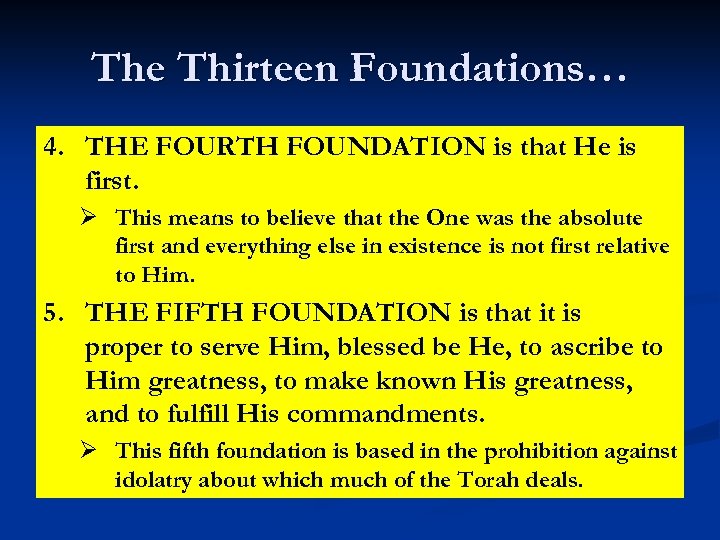 The Thirteen Foundations…

4. THE FOURTH FOUNDATION is that He is first.

➢ This means to believe that the One was the absolute first and everything else in existence is not first relative to Him.

5. THE FIFTH FOUNDATION is that it is proper to serve Him, blessed be He, to ascribe to Him greatness, to make known His greatness, and to fulfill His commandments.

➢ This fifth foundation is based in the prohibition against idolatry about which much of the Torah deals.